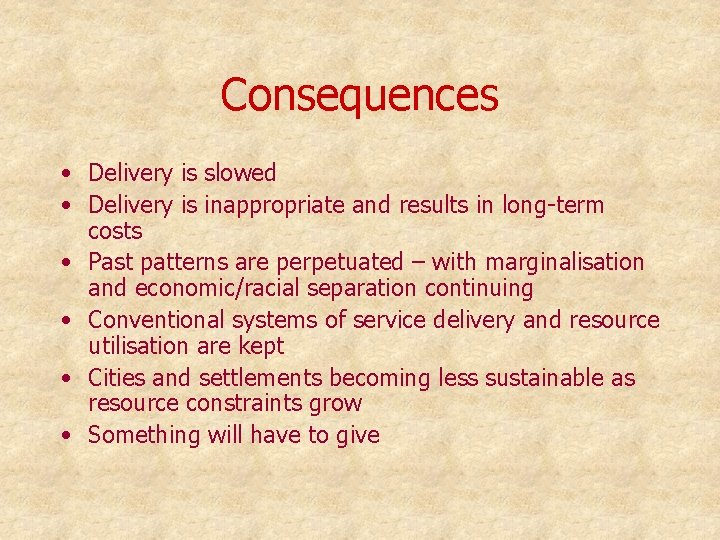 Consequences

• Delivery is slowed
• Delivery is inappropriate and results in long-term costs
• Past patterns are perpetuated – with marginalisation and economic/racial separation continuing
• Conventional systems of service delivery and resource utilisation are kept
• Cities and settlements becoming less sustainable as resource constraints grow
• Something will have to give